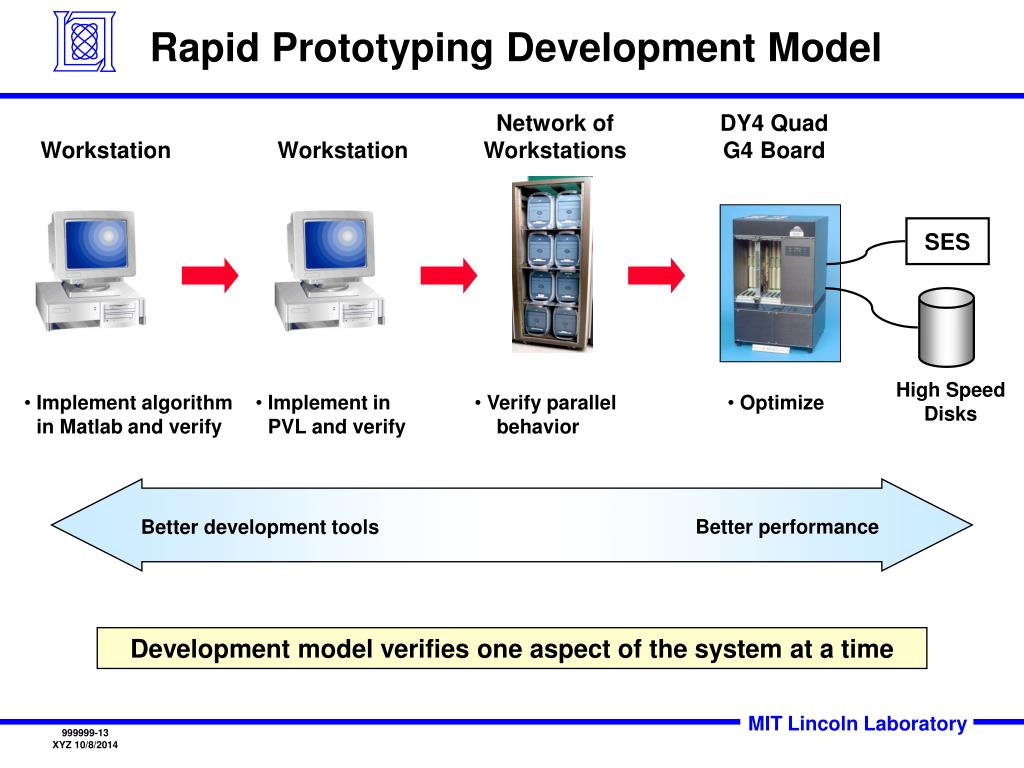 Rapid Prototyping Development Model

Workstation

Workstation

Network of Workstations

DY4 Quad G4 Board

SES

High Speed Disks

• Implement algorithm in Matlab and verify

• Implement in PVL and verify

• Verify parallel behavior

• Optimize

Better development tools

Better performance

Development model verifies one aspect of the system at a time

999999-13
XYZ 10/8/2014

MIT Lincoln Laboratory